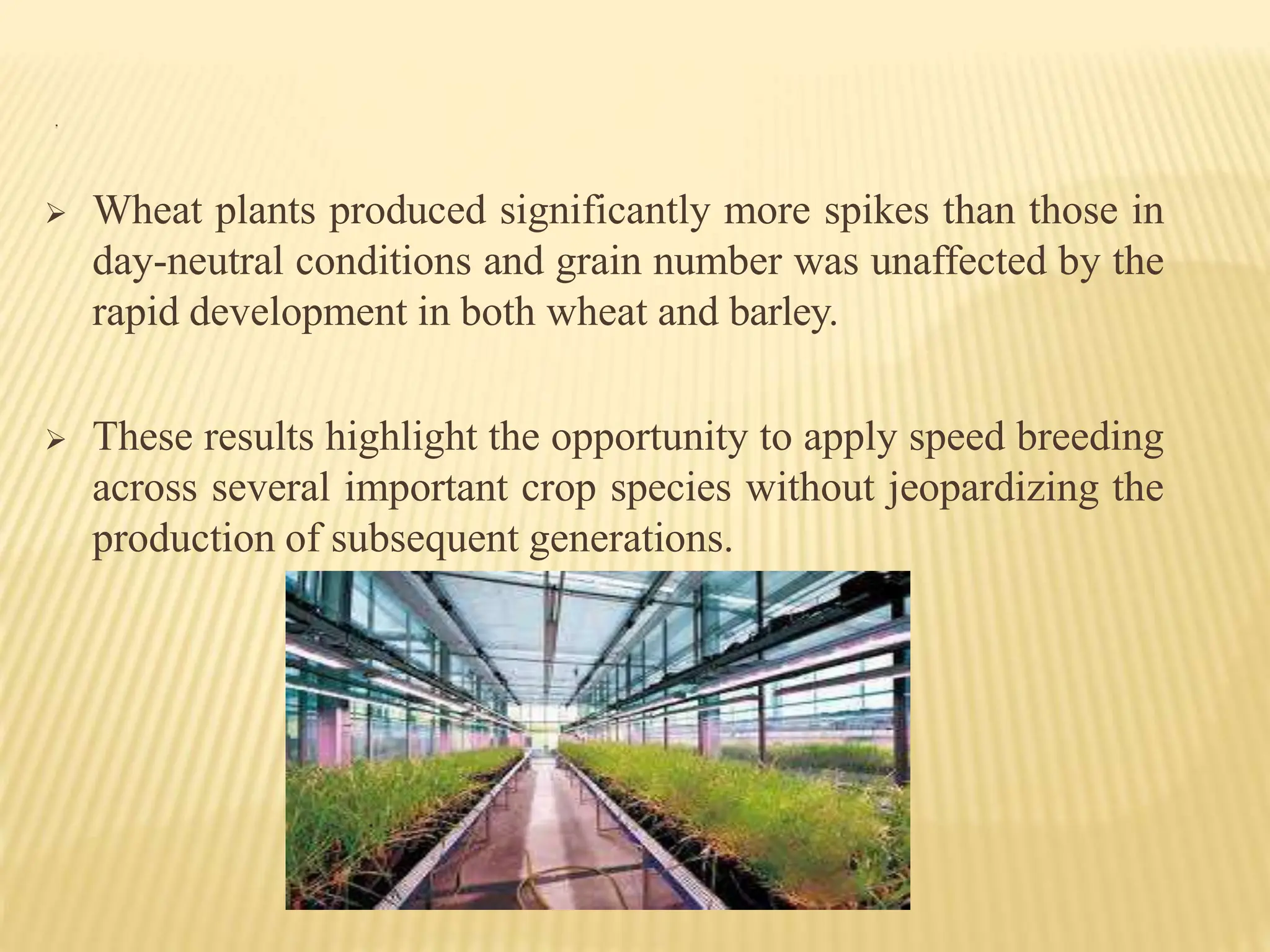 .

➢ Wheat plants produced significantly more spikes than those in day-neutral conditions and grain number was unaffected by the rapid development in both wheat and barley.

➢ These results highlight the opportunity to apply speed breeding across several important crop species without jeopardizing the production of subsequent generations.